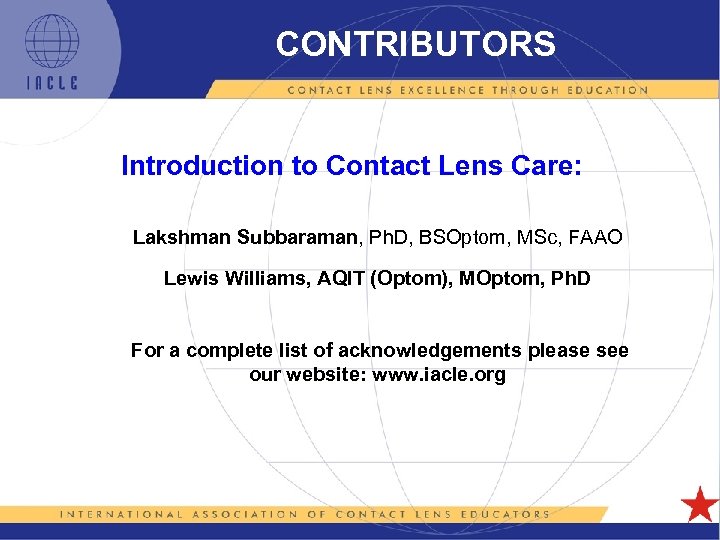 IACLE

CONTRIBUTORS

CONTACT LENS EXCELLENCE THROUGH EDUCATION

Introduction to Contact Lens Care:

Lakshman Subbaraman, PhD, BSOptom, MSc, FAAO

Lewis Williams, AQIT (Optom), MOptom, PhD

For a complete list of acknowledgements please see our website: www.iacle.org

INTERNATIONAL ASSOCIATION OF CONTACT LENS EDUCATORS